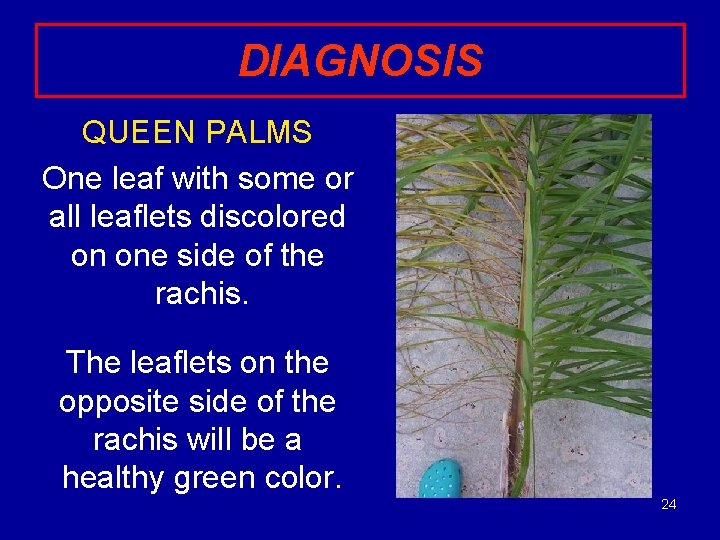 DIAGNOSIS

QUEEN PALMS

One leaf with some or all leaflets discolored on one side of the rachis.

The leaflets on the opposite side of the rachis will be a healthy green color.

24